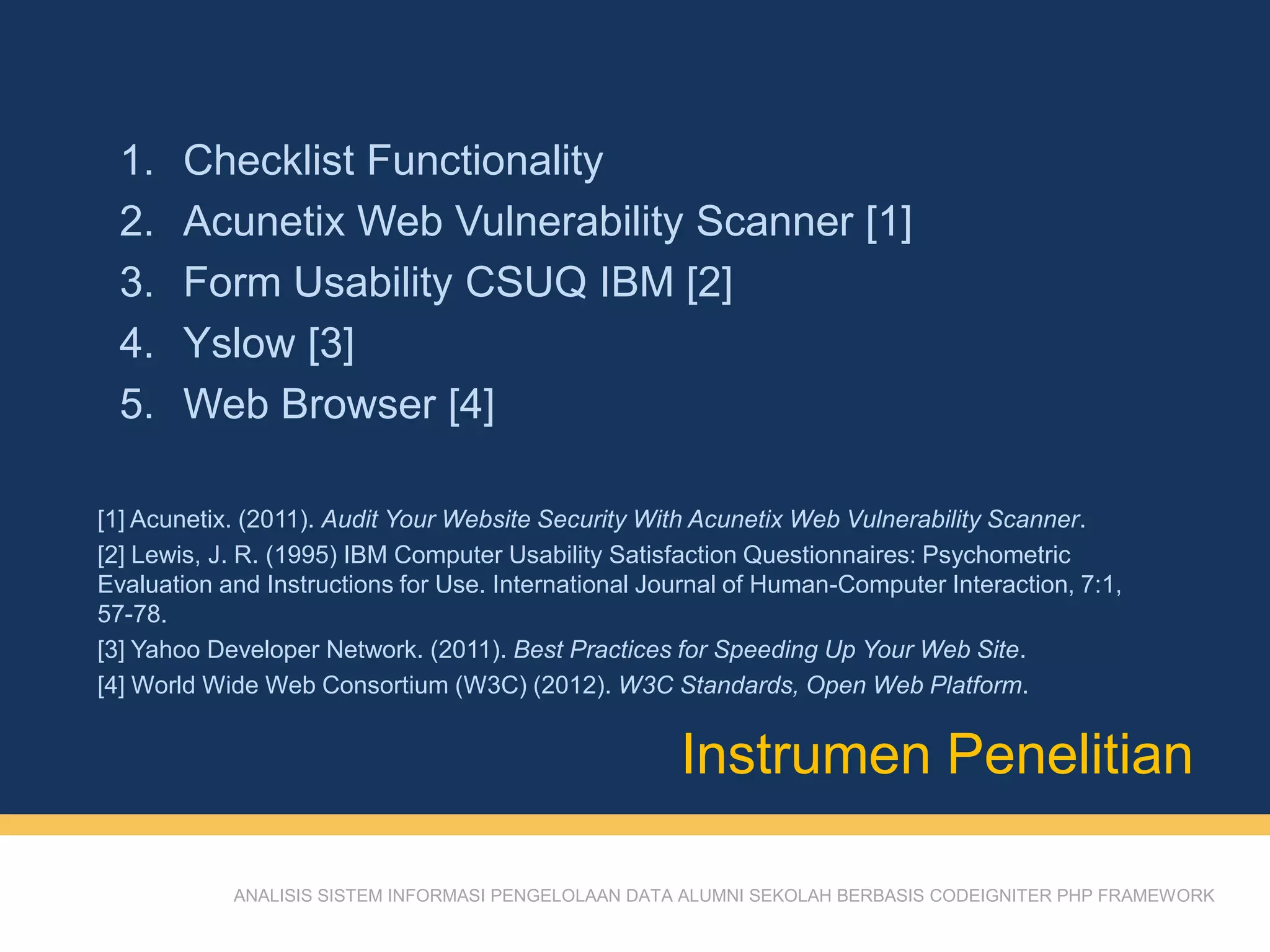 1. Checklist Functionality
2. Acunetix Web Vulnerability Scanner [1]
3. Form Usability CSUQ IBM [2]
4. Yslow [3]
5. Web Browser [4]

[1] Acunetix. (2011). Audit Your Website Security With Acunetix Web Vulnerability Scanner.

[2] Lewis, J. R. (1995) IBM Computer Usability Satisfaction Questionnaires: Psychometric Evaluation and Instructions for Use. International Journal of Human-Computer Interaction, 7:1, 57-78.

[3] Yahoo Developer Network. (2011). Best Practices for Speeding Up Your Web Site.

[4] World Wide Web Consortium (W3C) (2012). W3C Standards, Open Web Platform.

Instrumen Penelitian

ANALISIS SISTEM INFORMASI PENGELOLAAN DATA ALUMNI SEKOLAH BERBASIS CODEIGNITER PHP FRAMEWORK